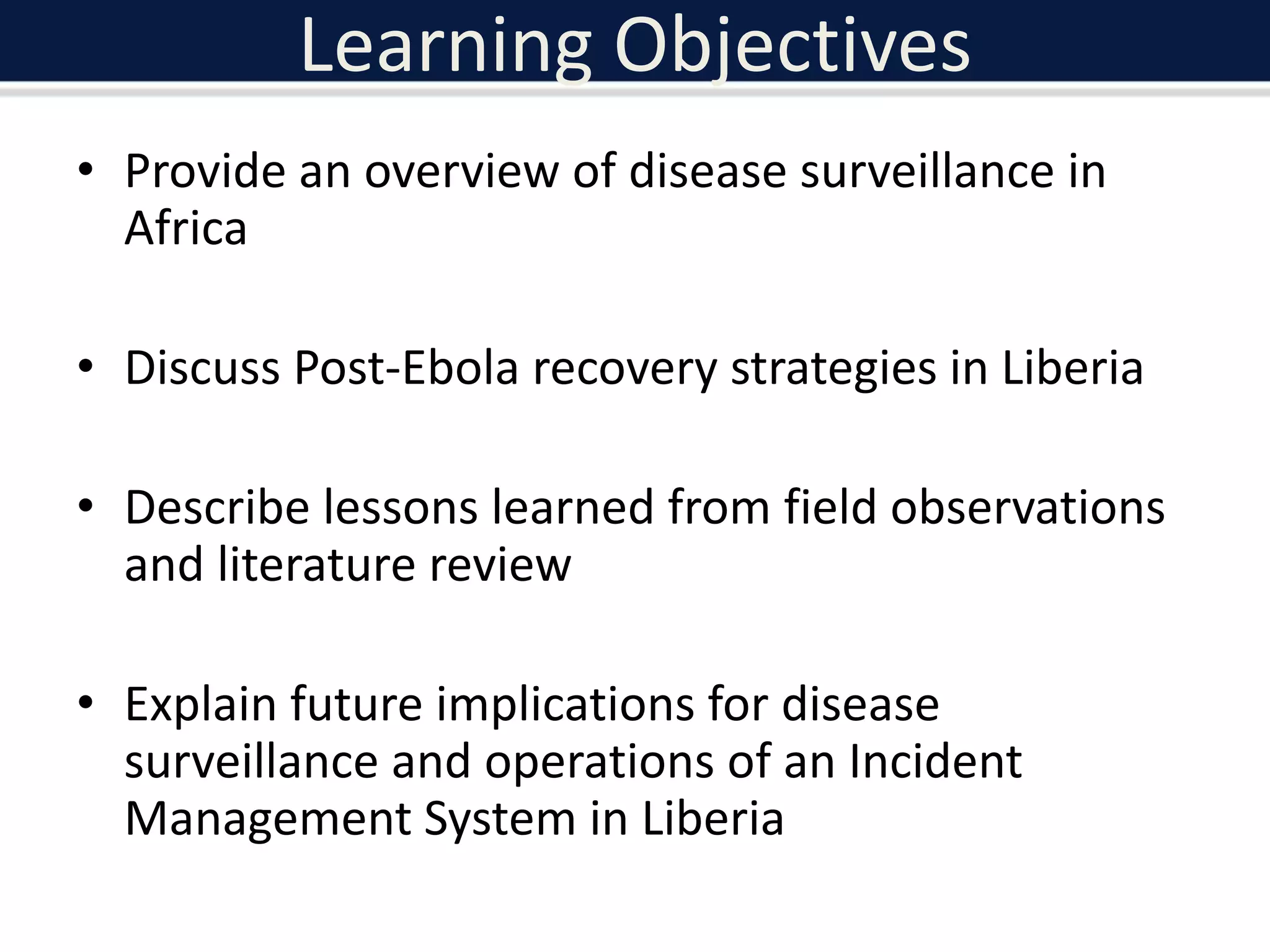 Learning Objectives

• Provide an overview of disease surveillance in Africa

• Discuss Post-Ebola recovery strategies in Liberia

• Describe lessons learned from field observations and literature review

• Explain future implications for disease surveillance and operations of an Incident Management System in Liberia